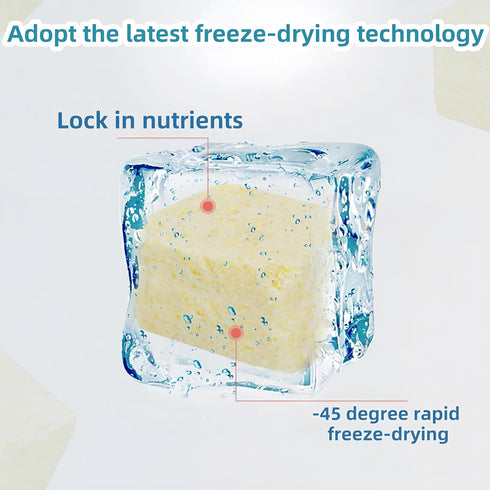 Adopt the latest freeze-drying technology

Lock in nutrients

-45 degree rapid freeze-drying